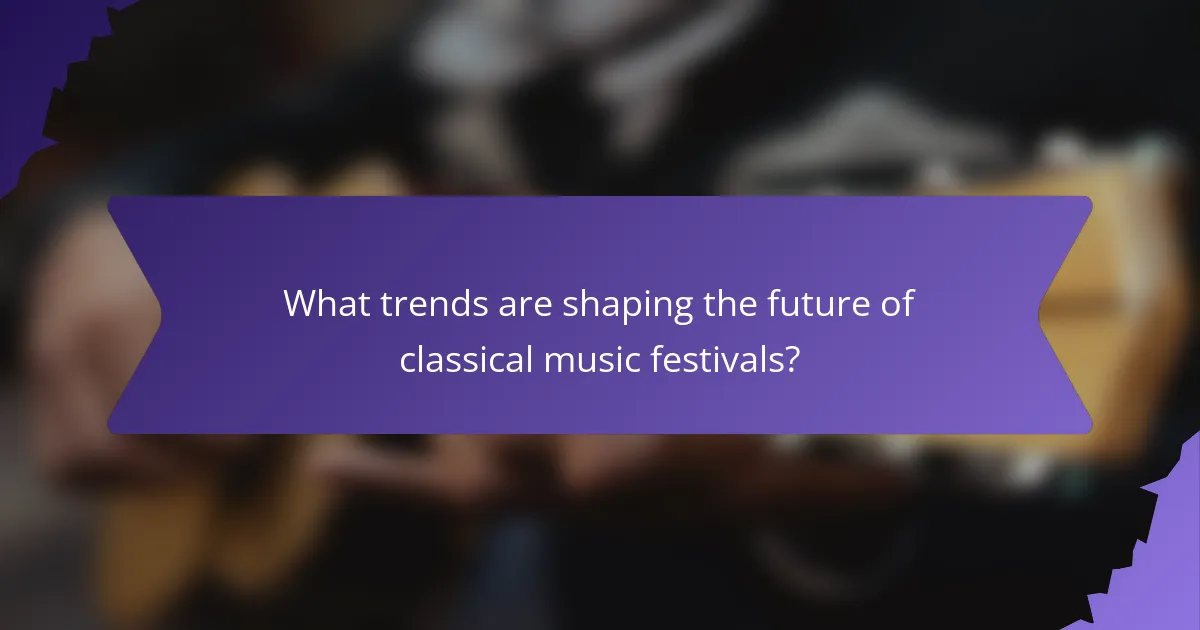 What trends are shaping the future of classical music festivals?